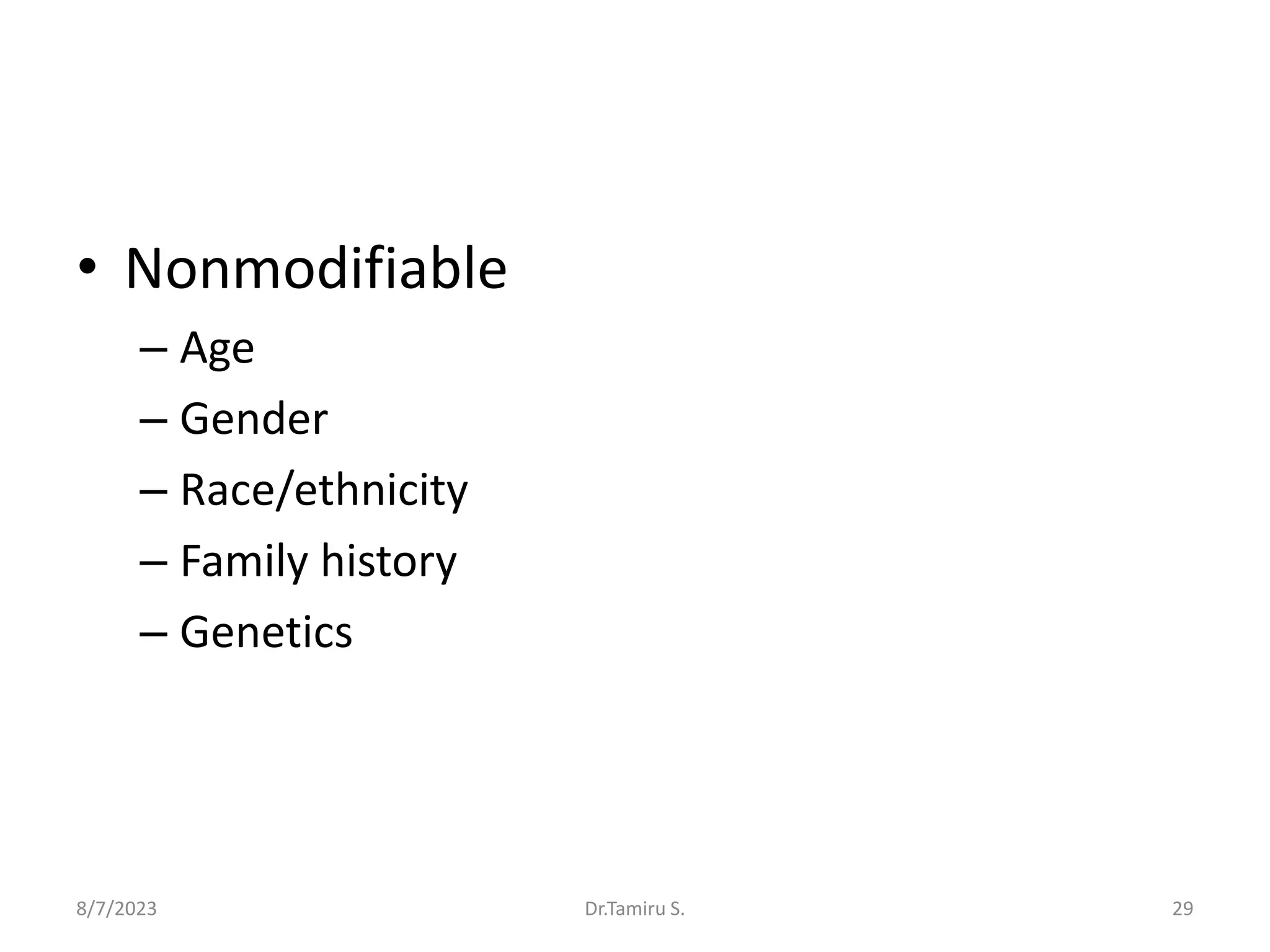 • Nonmodifiable
– Age
– Gender
– Race/ethnicity
– Family history
– Genetics

8/7/2023
Dr.Tamiru S.
29